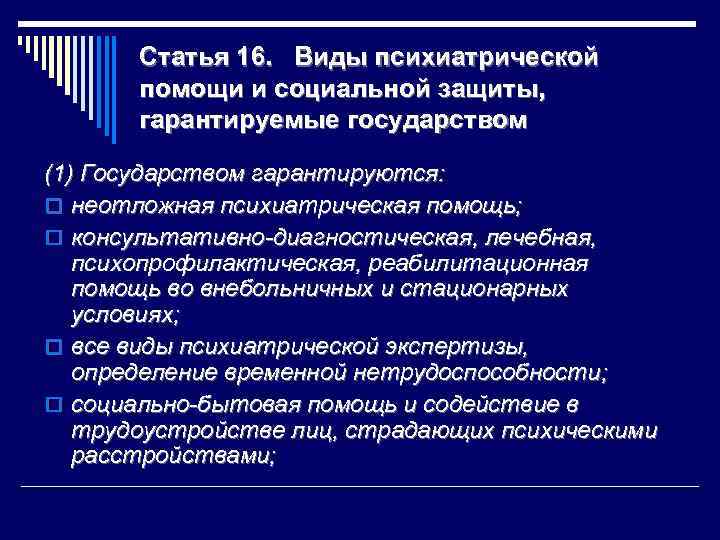 Статья 16. Виды психиатрической помощи и социальной защиты, гарантируемые государством

(1) Государством гарантируются:

неотложная психиатрическая помощь;

консультативно-диагностическая, лечебная, психопрофилактическая, реабилитационная помощь во внебольничных и стационарных условиях;

все виды психиатрической экспертизы, определение временной нетрудоспособности;

социально-бытовая помощь и содействие в трудоустройстве лиц, страдающих психическими расстройствами;